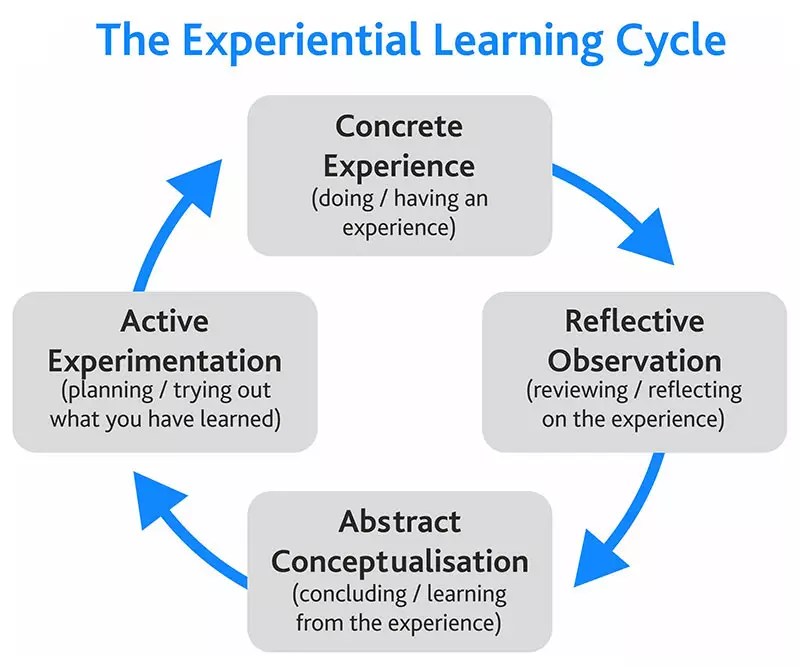 The Experiential Learning Cycle

Concrete Experience
(doing / having an experience)

Reflective Observation
(reviewing / reflecting on the experience)

Abstract Conceptualisation
(concluding / learning from the experience)

Active Experimentation
(planning / trying out what you have learned)